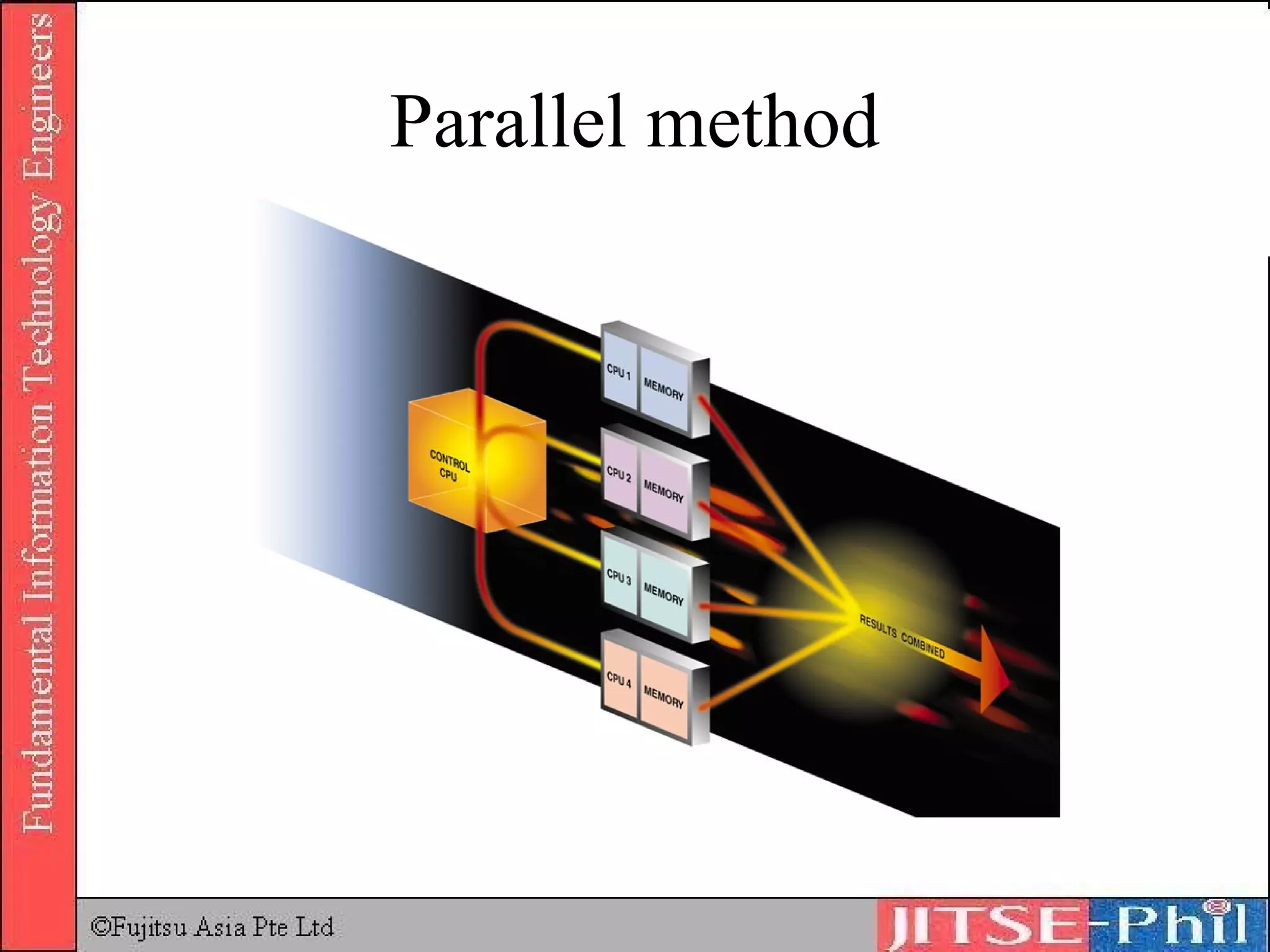 Fundamental Information Technology Engineers

Parallel method

CONTROL CPU

CPU 1 MEMORY

CPU 2 MEMORY

CPU 3 MEMORY

CPU 4 MEMORY

RESULTS COMBINED

©Fujitsu Asia Pte Ltd

JITSE-Phil